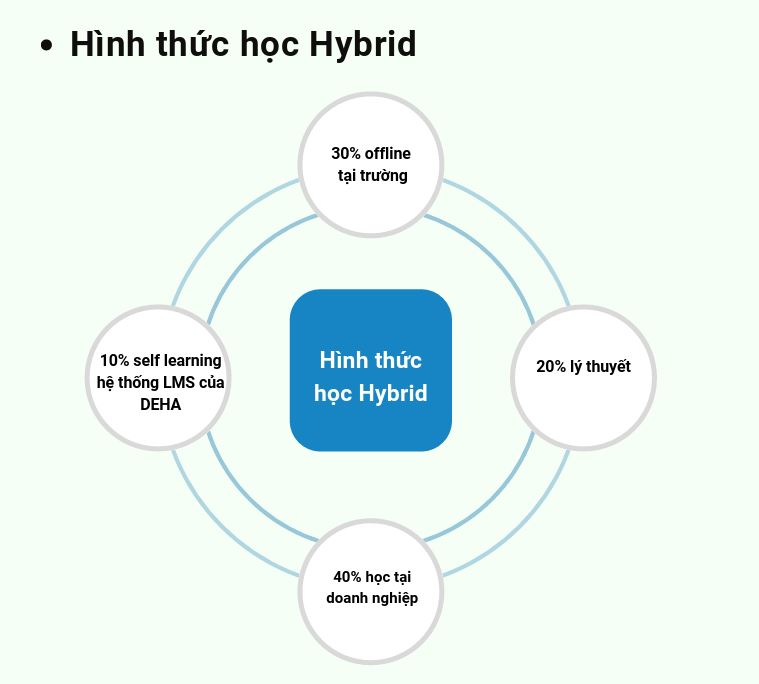 • Hình thức học Hybrid

30% offline tại trường

10% self learning hệ thống LMS của DEHA

Hình thức học Hybrid

20% lý thuyết

40% học tại doanh nghiệp